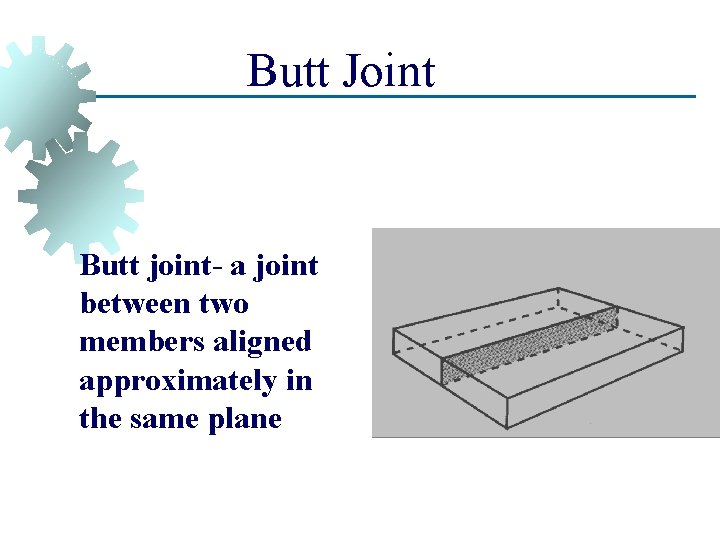 Butt Joint

Butt joint- a joint between two members aligned approximately in the same plane